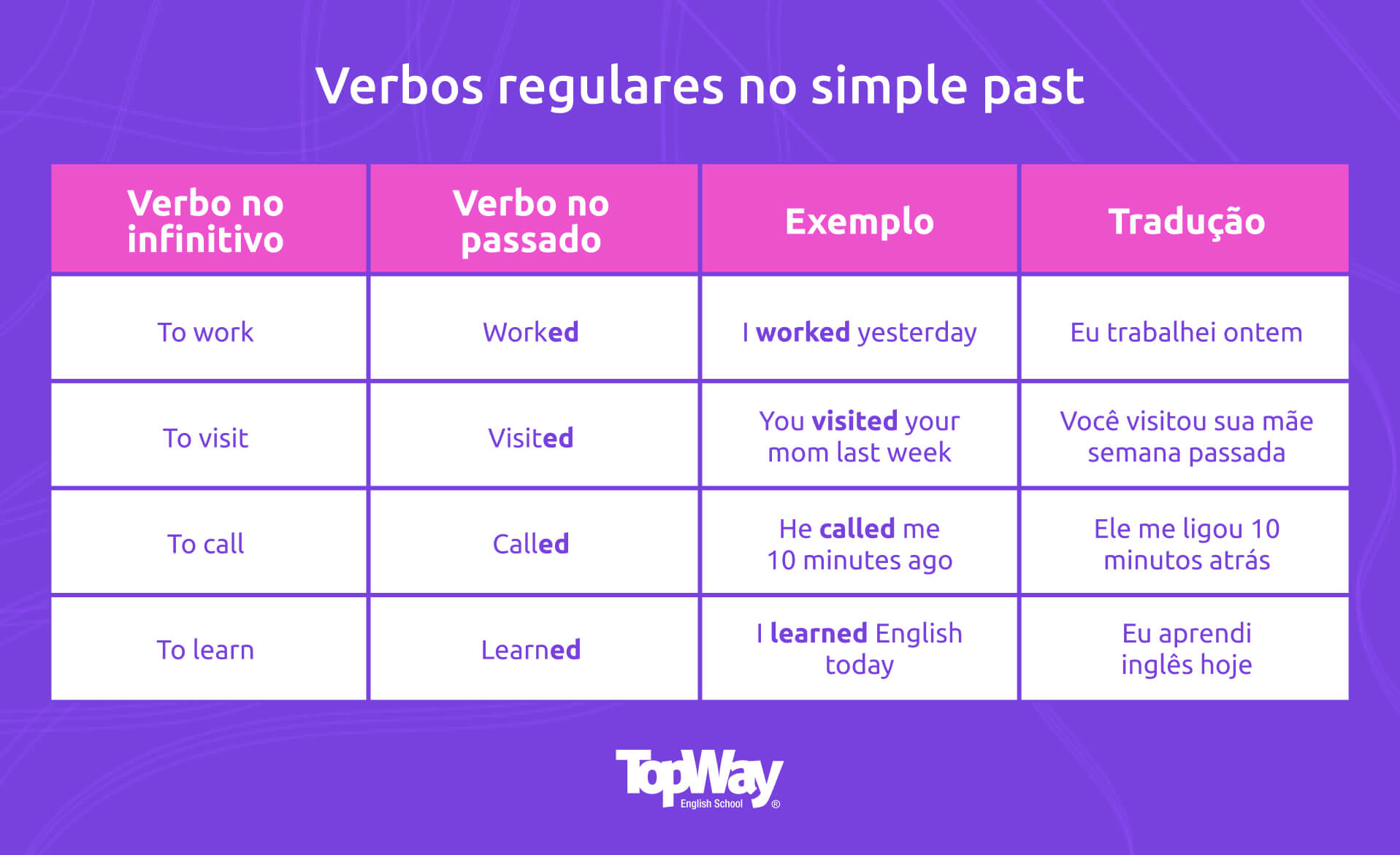 Verbos regulares no simple past

| Verbo no infinitivo | Verbo no passado | Exemplo | Tradução |
|---|---|---|---|
| To work | Worked | I worked yesterday | Eu trabalhei ontem |
| To visit | Visited | You visited your mom last week | Você visitou sua mãe semana passada |
| To call | Called | He called me 10 minutes ago | Ele me ligou 10 minutos atrás |
| To learn | Learned | I learned English today | Eu aprendi inglês hoje |

TopWay English School ®